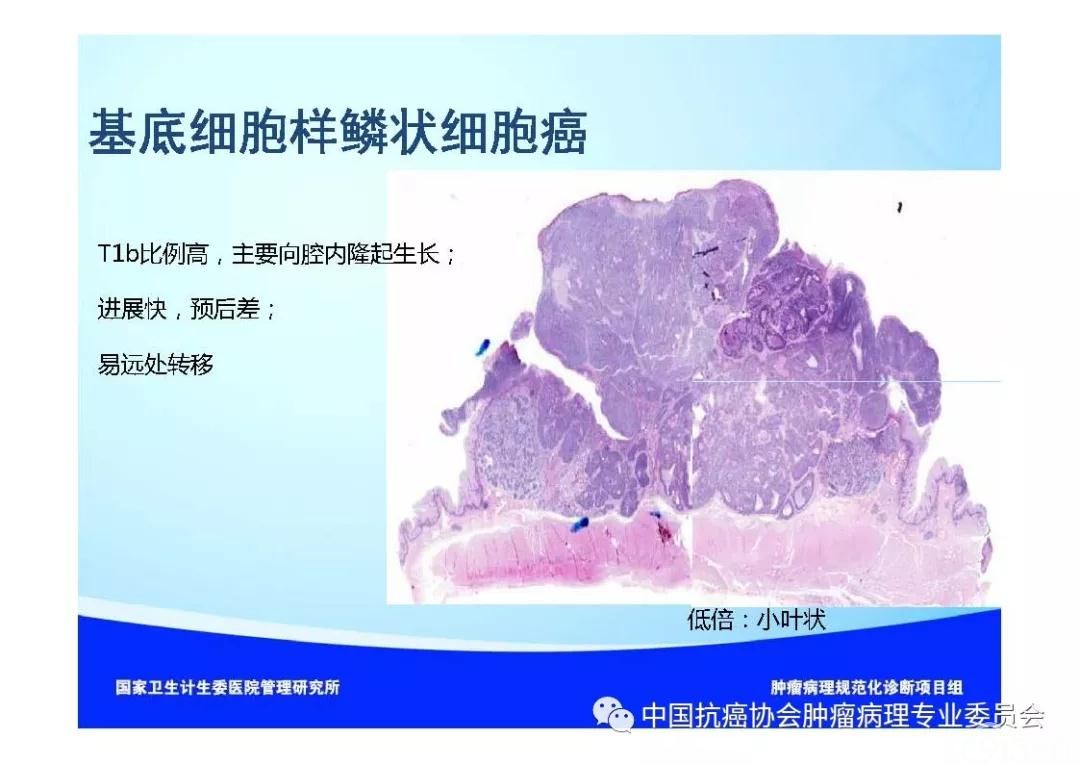 基底细胞样鳞状细胞癌

T1b比例高，主要向腔内隆起生长；

进展快，预后差；

易远处转移

低倍：小叶状

国家卫生计生委医院管理研究所

肿瘤病理规范化诊断项目组

中国抗癌协会肿瘤病理专业委员会